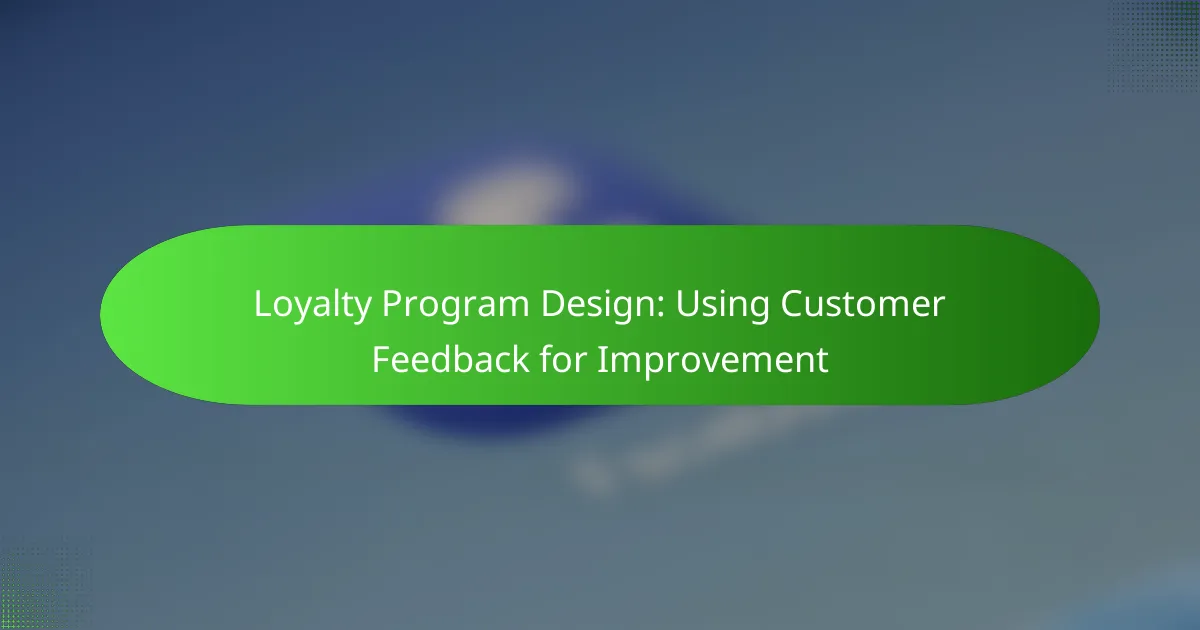 Loyalty Program Design: Using Customer Feedback for Improvement